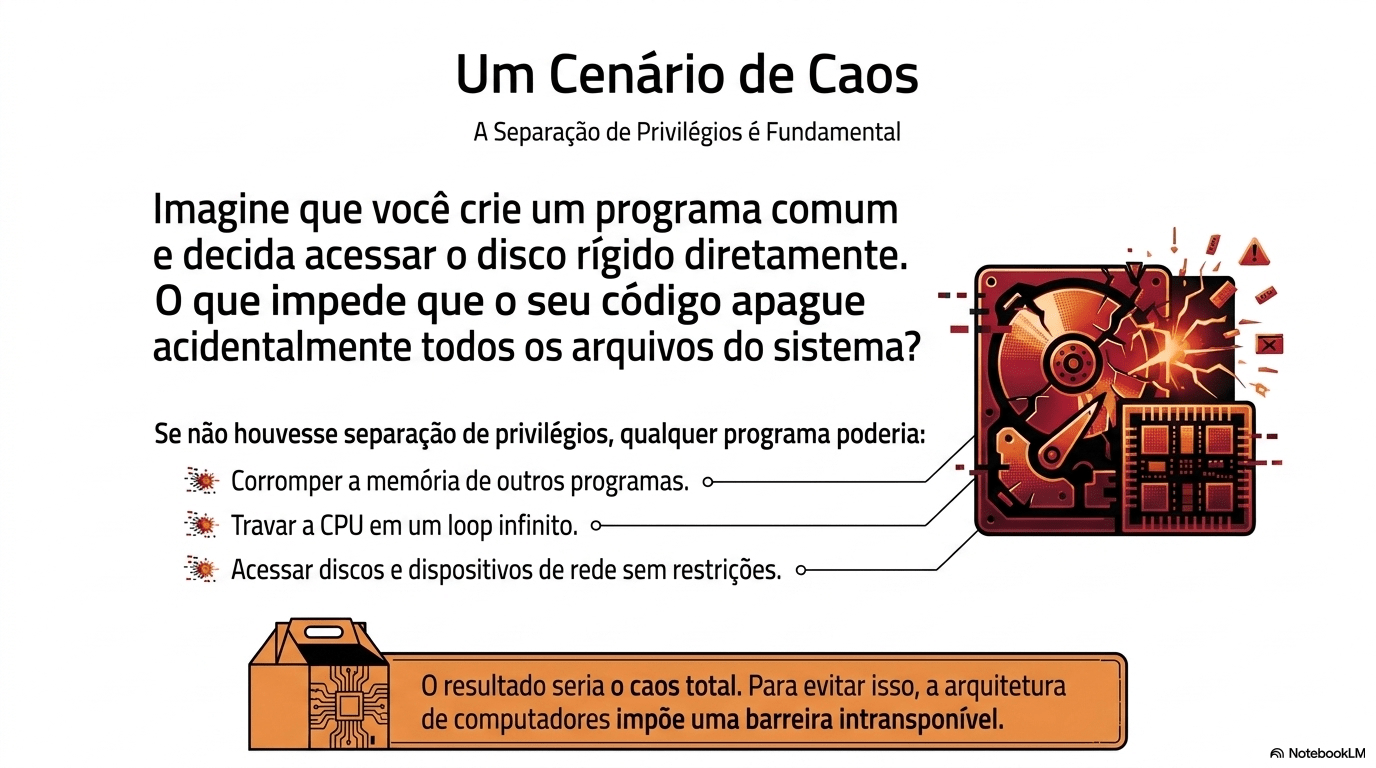 Um Cenário de Caos

A Separação de Privilégios é Fundamental

Imagine que você crie um programa comum e decida acessar o disco rígido diretamente. O que impede que o seu código apague acidentalmente todos os arquivos do sistema?

Se não houvesse separação de privilégios, qualquer programa poderia:

Corromper a memória de outros programas.

Travar a CPU em um loop infinito.

Acessar discos e dispositivos de rede sem restrições.

O resultado seria o caos total. Para evitar isso, a arquitetura de computadores impõe uma barreira intransponível.

NotebookLM